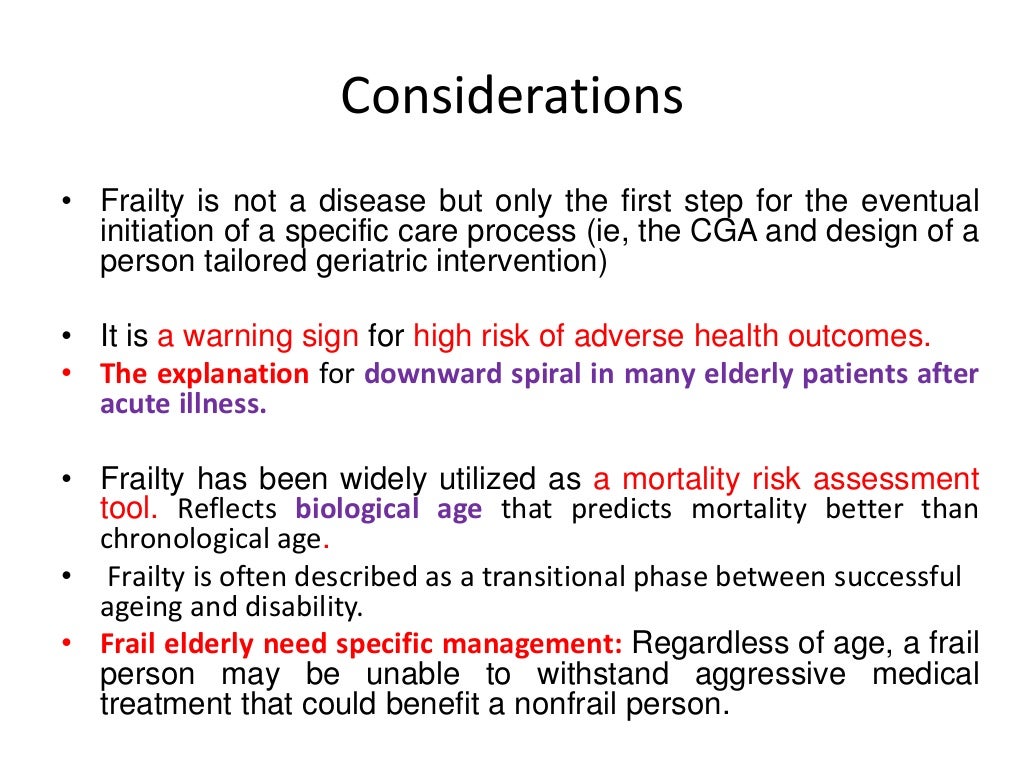 Considerations

• Frailty is not a disease but only the first step for the eventual initiation of a specific care process (ie, the CGA and design of a person tailored geriatric intervention)

• It is a warning sign for high risk of adverse health outcomes.
• The explanation for downward spiral in many elderly patients after acute illness.

• Frailty has been widely utilized as a mortality risk assessment tool. Reflects biological age that predicts mortality better than chronological age.
• Frailty is often described as a transitional phase between successful ageing and disability.
• Frail elderly need specific management: Regardless of age, a frail person may be unable to withstand aggressive medical treatment that could benefit a nonfrail person.